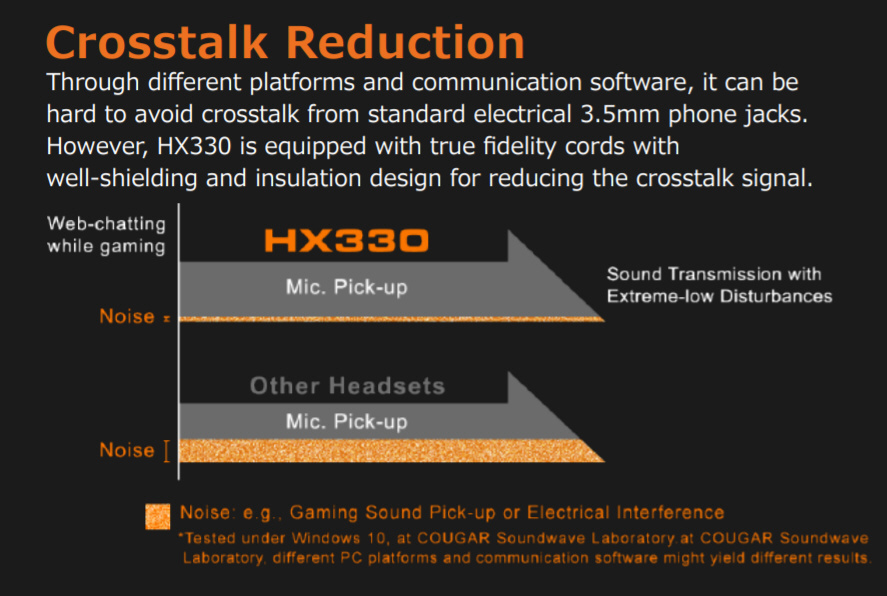 Crosstalk Reduction
Through different platforms and communication software, it can be hard to avoid crosstalk from standard electrical 3.5mm phone jacks. However, HX330 is equipped with true fidelity cords with well-shielding and insulation design for reducing the crosstalk signal.

Web-chatting while gaming

HX330

Mic. Pick-up

Sound Transmission with Extreme-low Disturbances

Noise

Other Headsets

Mic. Pick-up

Noise

Noise: e.g., Gaming Sound Pick-up or Electrical Interference
*Tested under Windows 10, at COUGAR Soundwave Laboratory at COUGAR Soundwave Laboratory, different PC platforms and communication software might yield different results.